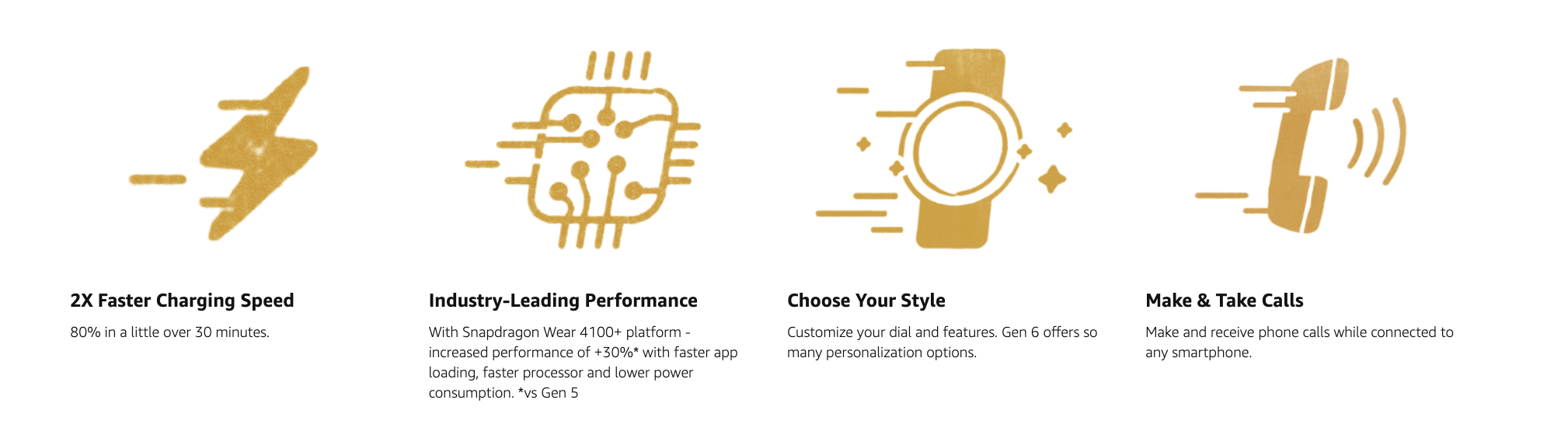 2X Faster Charging Speed

80% in a little over 30 minutes.

Industry-Leading Performance

With Snapdragon Wear 4100+ platform - increased performance of +30%* with faster app loading, faster processor and lower power consumption. *vs Gen 5

Choose Your Style

Customize your dial and features. Gen 6 offers so many personalization options.

Make & Take Calls

Make and receive phone calls while connected to any smartphone.